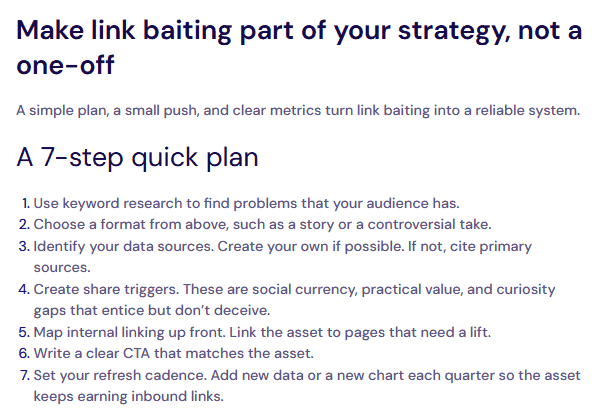 Make link baiting part of your strategy, not a one-off

A simple plan, a small push, and clear metrics turn link baiting into a reliable system.

A 7-step quick plan

1. Use keyword research to find problems that your audience has.
2. Choose a format from above, such as a story or a controversial take.
3. Identify your data sources. Create your own if possible. If not, cite primary sources.
4. Create share triggers. These are social currency, practical value, and curiosity gaps that entice but don't deceive.
5. Map internal linking up front. Link the asset to pages that need a lift.
6. Write a clear CTA that matches the asset.
7. Set your refresh cadence. Add new data or a new chart each quarter so the asset keeps earning inbound links.